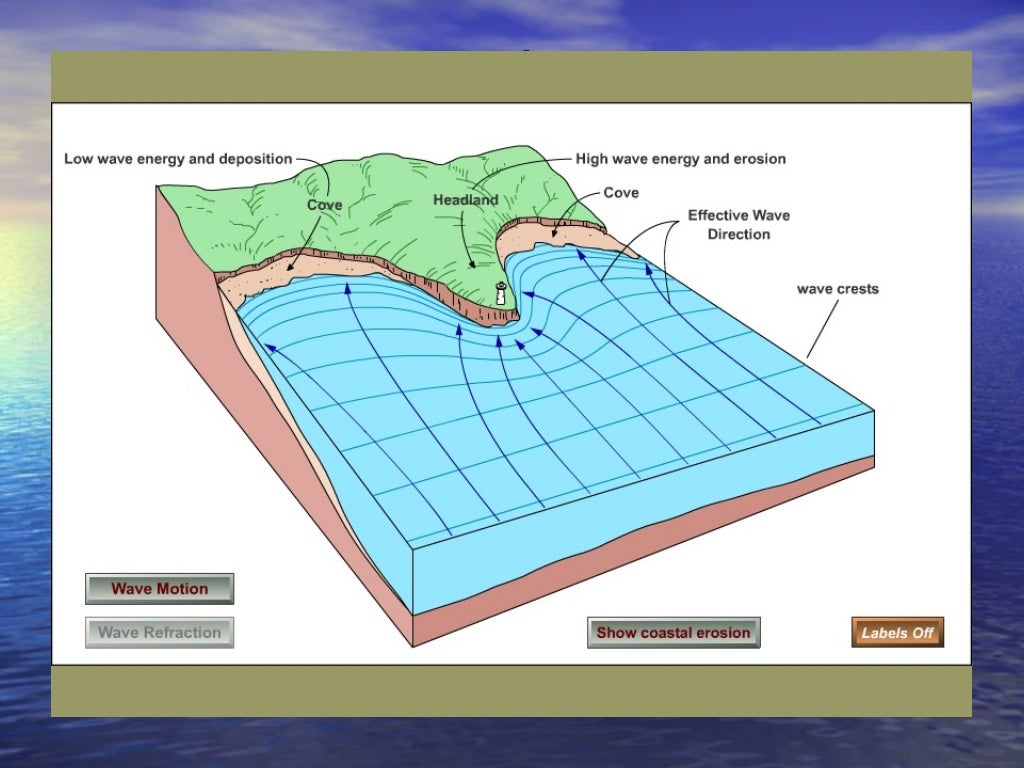 Low wave energy and deposition

High wave energy and erosion

Cove

Headland

Cove

Effective Wave Direction

wave crests

Wave Motion

Wave Refraction

Show coastal erosion

Labels Off